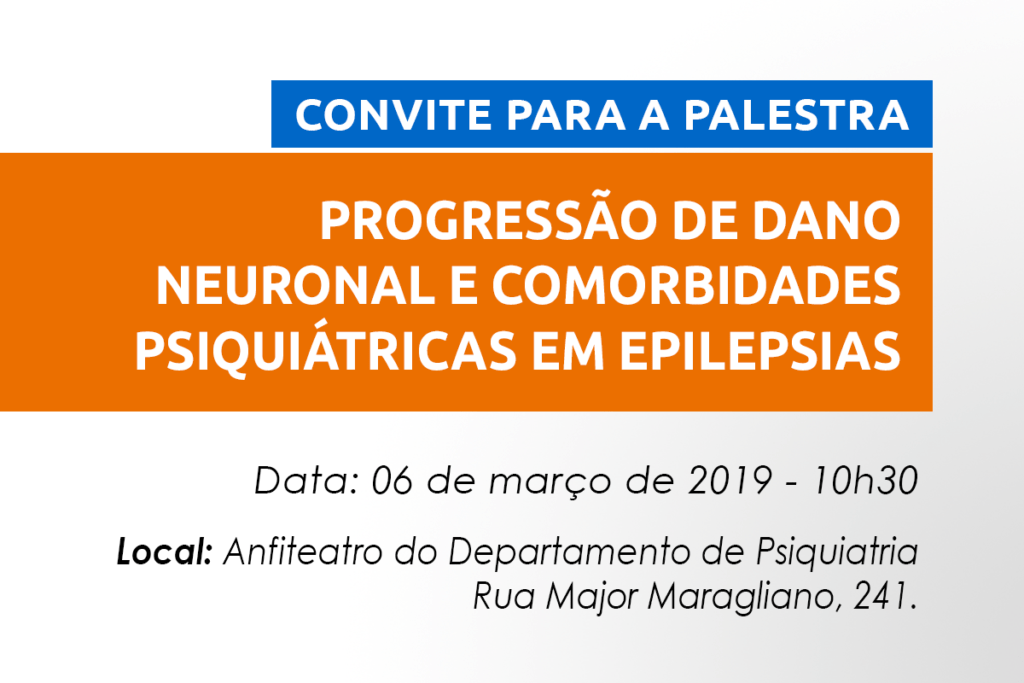 CONVITE PARA A PALESTRA

PROGRESSÃO DE DANO NEURONAL E COMORBIDADES PSIQUIÁTRICAS EM EPILEPSIAS

Data: 06 de março de 2019 - 10h30

Local: Anfiteatro do Departamento de Psiquiatria
Rua Major Maragliano, 241.